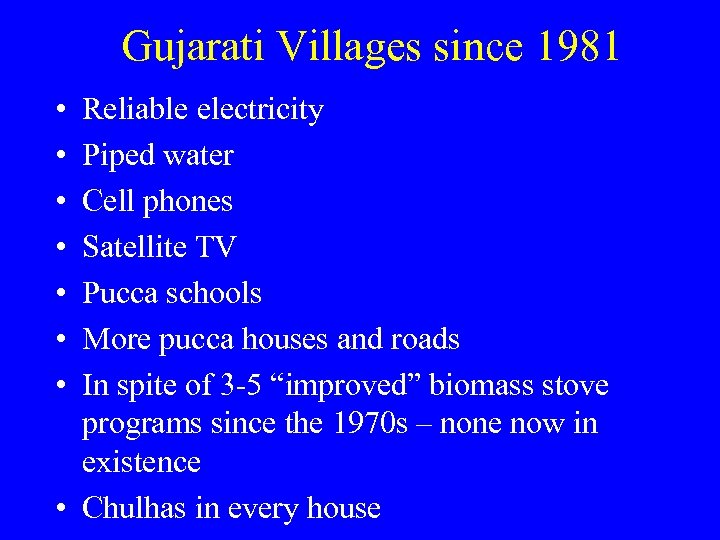 Gujarati Villages since 1981

• Reliable electricity
• Piped water
• Cell phones
• Satellite TV
• Pucca schools
• More pucca houses and roads
• In spite of 3-5 “improved” biomass stove programs since the 1970s – none now in existence
• Chulhas in every house